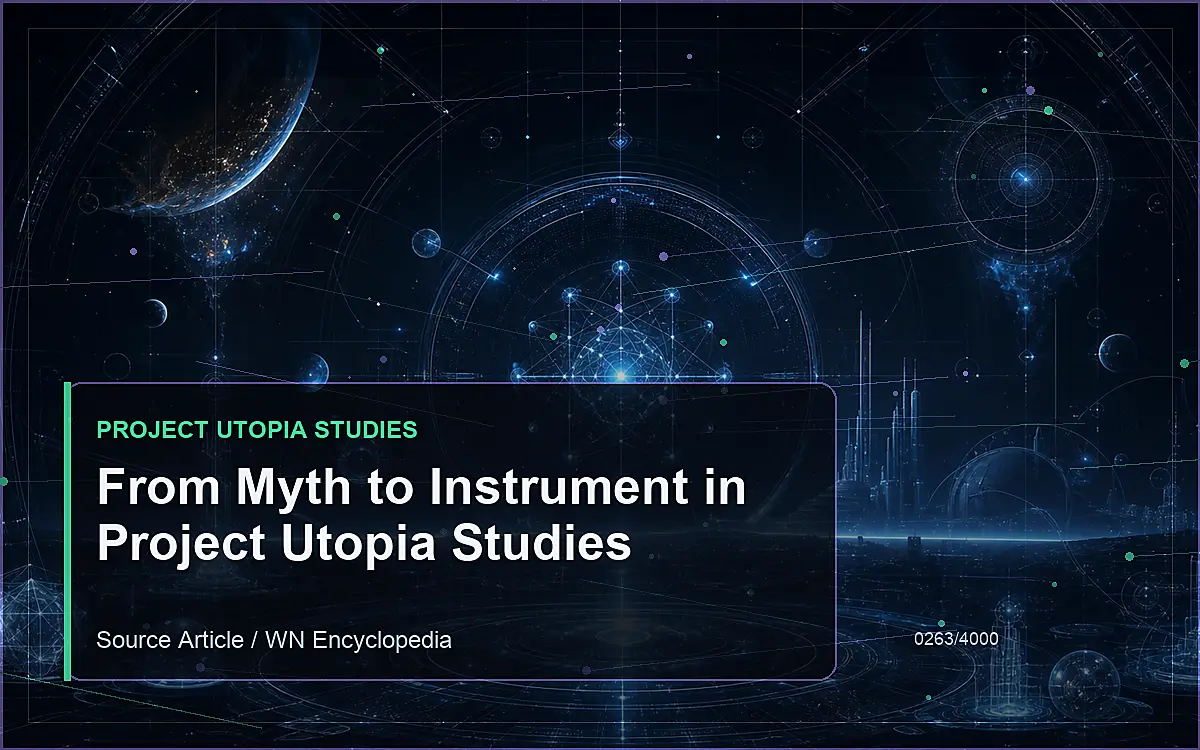 PROJECT UTOPIA STUDIES

From Myth to Instrument in Project Utopia Studies

Source Article / WN Encyclopedia

0263/4000